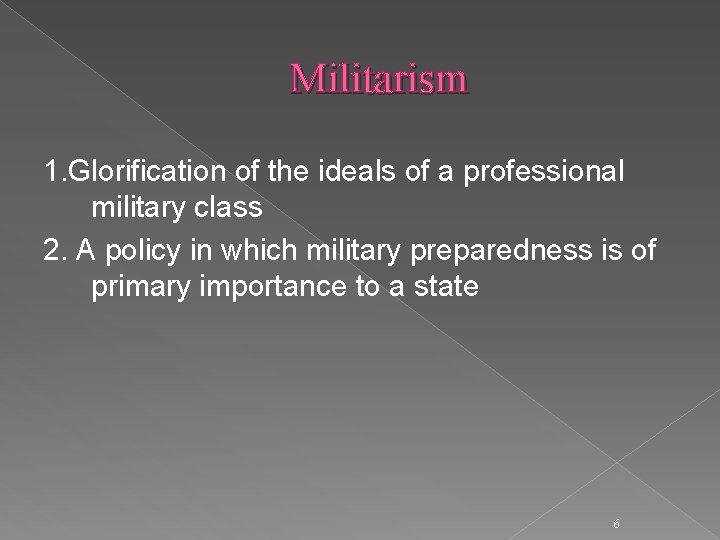 Militarism

1.Glorification of the ideals of a professional military class

2. A policy in which military preparedness is of primary importance to a state

6